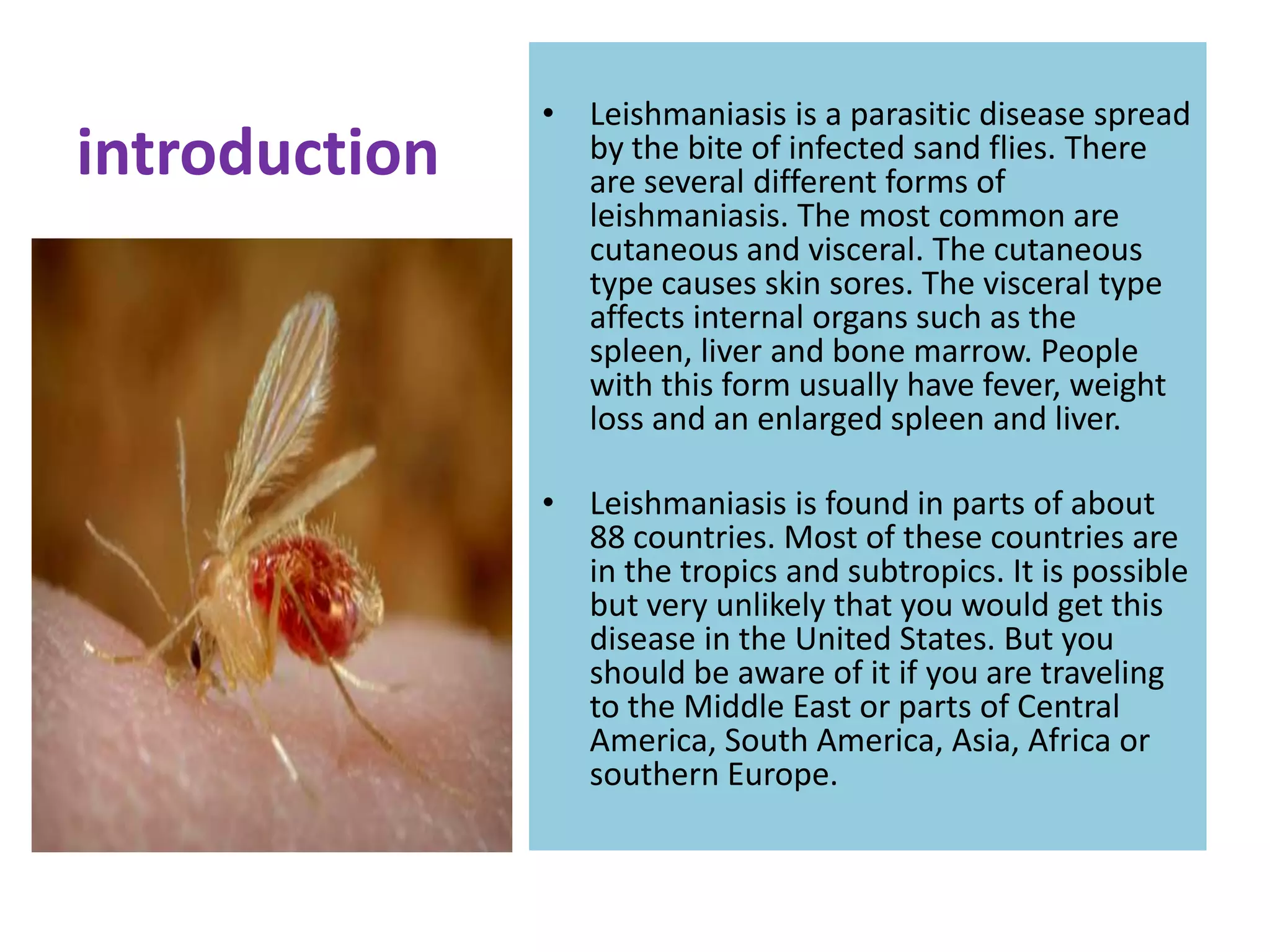 introduction

• Leishmaniasis is a parasitic disease spread by the bite of infected sand flies. There are several different forms of leishmaniasis. The most common are cutaneous and visceral. The cutaneous type causes skin sores. The visceral type affects internal organs such as the spleen, liver and bone marrow. People with this form usually have fever, weight loss and an enlarged spleen and liver.

• Leishmaniasis is found in parts of about 88 countries. Most of these countries are in the tropics and subtropics. It is possible but very unlikely that you would get this disease in the United States. But you should be aware of it if you are traveling to the Middle East or parts of Central America, South America, Asia, Africa or southern Europe.